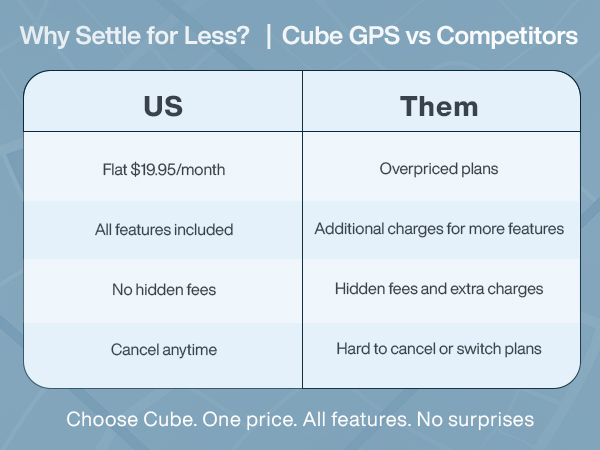 Why Settle for Less? | Cube GPS vs Competitors

| US | Them |
|---|---|
| Flat \$19.95/month | Overpriced plans |
| All features included | Additional charges for more features |
| No hidden fees | Hidden fees and extra charges |
| Cancel anytime | Hard to cancel or switch plans |

Choose Cube. One price. All features. No surprises